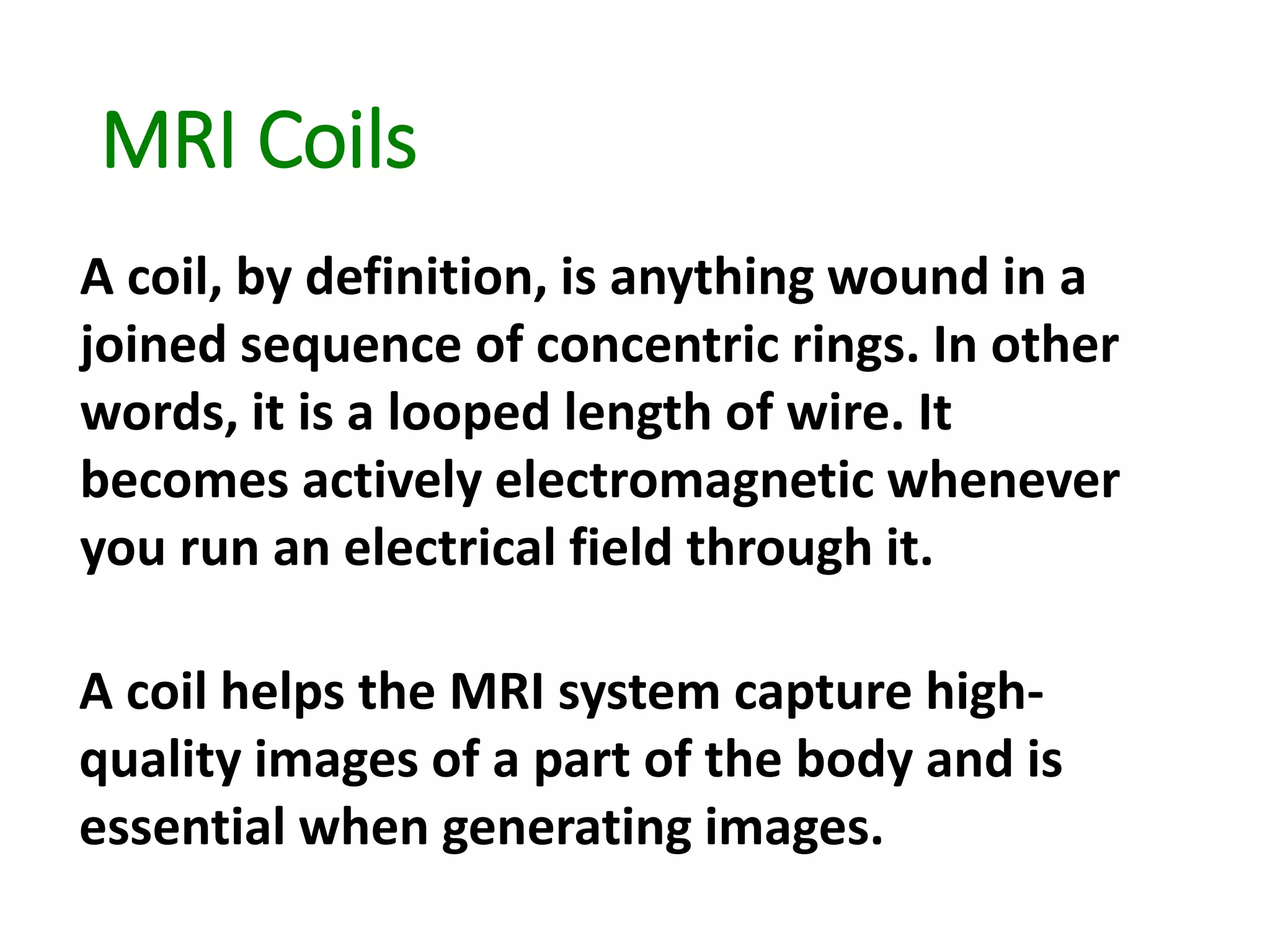 MRI Coils

A coil, by definition, is anything wound in a joined sequence of concentric rings. In other words, it is a looped length of wire. It becomes actively electromagnetic whenever you run an electrical field through it.

A coil helps the MRI system capture high-quality images of a part of the body and is essential when generating images.